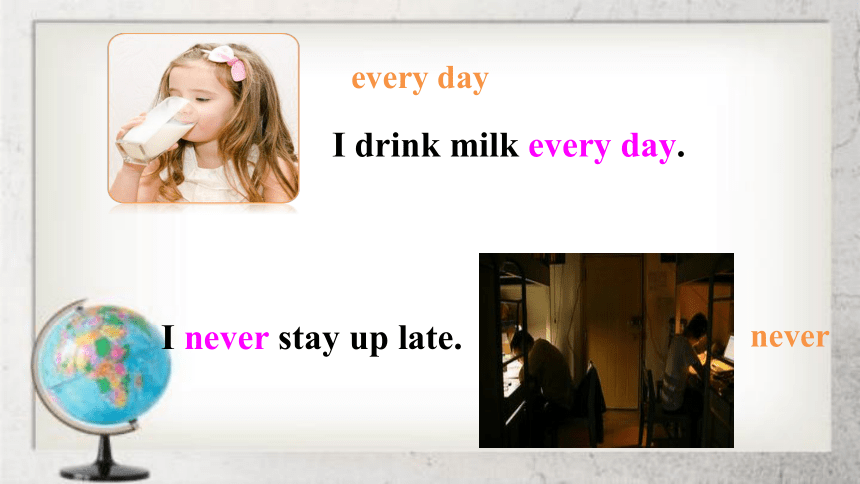 every day

I drink milk every day.

I never stay up late.

never